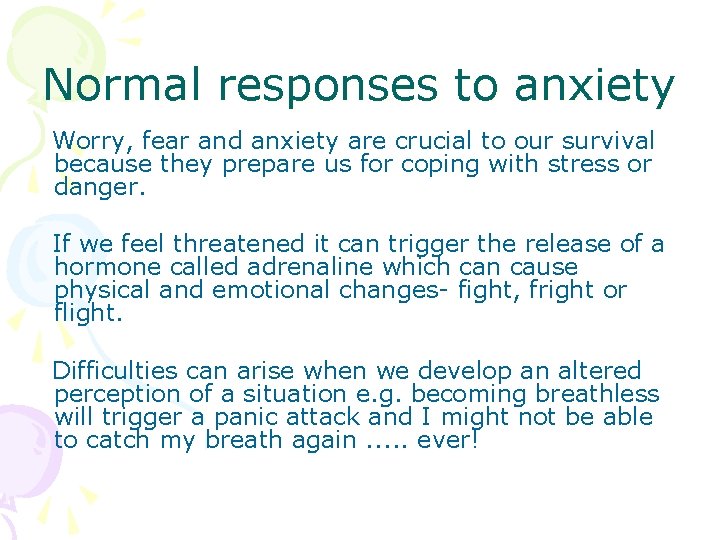 Normal responses to anxiety

Worry, fear and anxiety are crucial to our survival because they prepare us for coping with stress or danger.

If we feel threatened it can trigger the release of a hormone called adrenaline which can cause physical and emotional changes- fight, fright or flight.

Difficulties can arise when we develop an altered perception of a situation e.g. becoming breathless will trigger a panic attack and I might not be able to catch my breath again ..... ever!